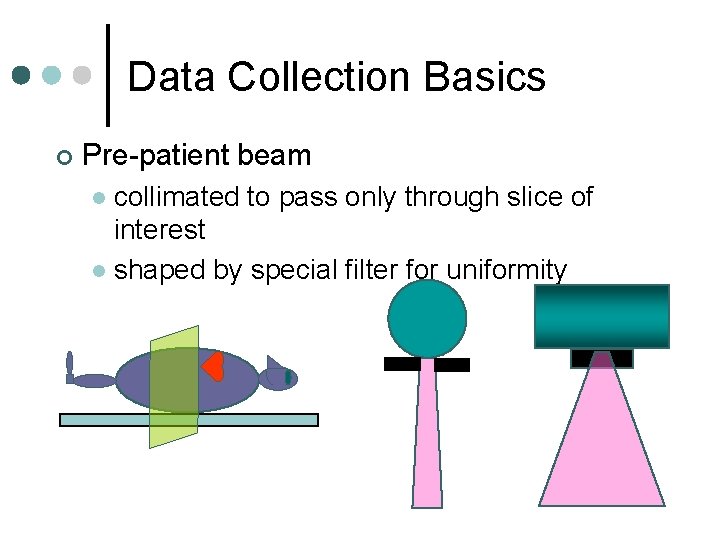 Data Collection Basics

Pre-patient beam

collimated to pass only through slice of interest

shaped by special filter for uniformity